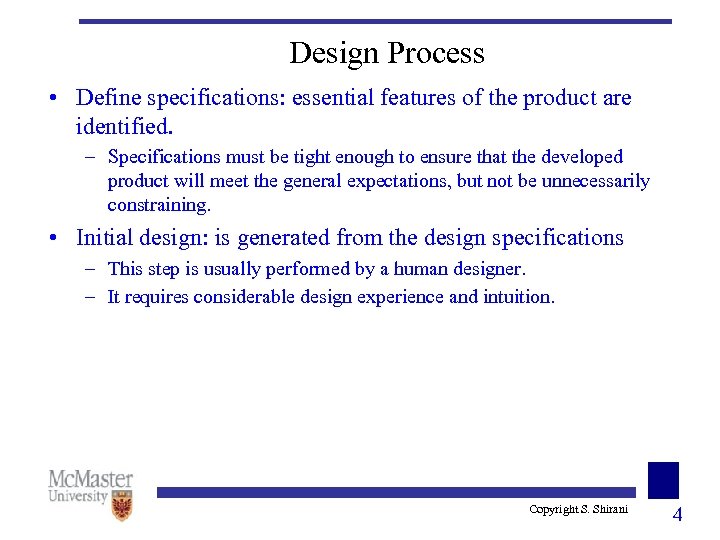 Design Process

• Define specifications: essential features of the product are identified.
  – Specifications must be tight enough to ensure that the developed product will meet the general expectations, but not be unnecessarily constraining.
• Initial design: is generated from the design specifications
  – This step is usually performed by a human designer.
  – It requires considerable design experience and intuition.

McMaster University

Copyright S. Shirani

4